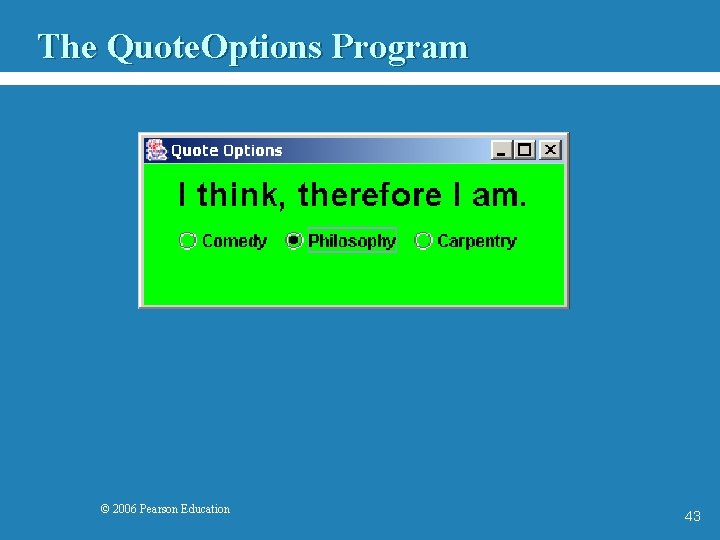 The QuoteOptions Program

Quote Options

I think, therefore I am.

Comedy Philosophy Carpentry

© 2006 Pearson Education

43